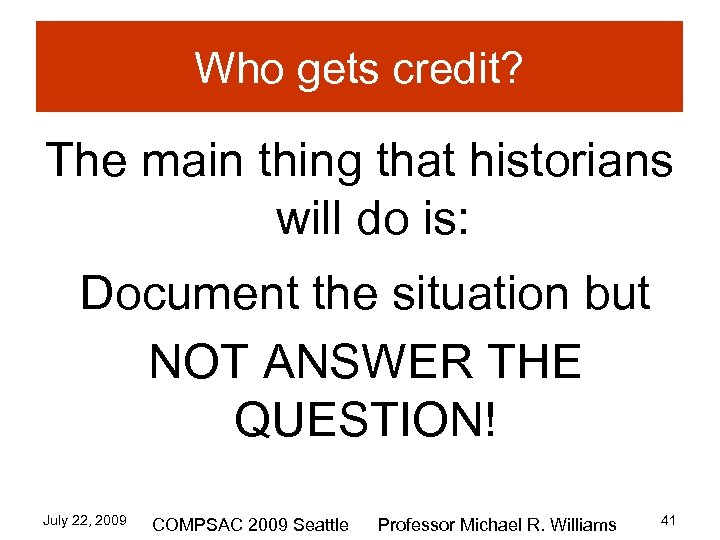 Who gets credit?

The main thing that historians will do is:

Document the situation but

NOT ANSWER THE QUESTION!

July 22, 2009 COMPSAC 2009 Seattle Professor Michael R. Williams 41